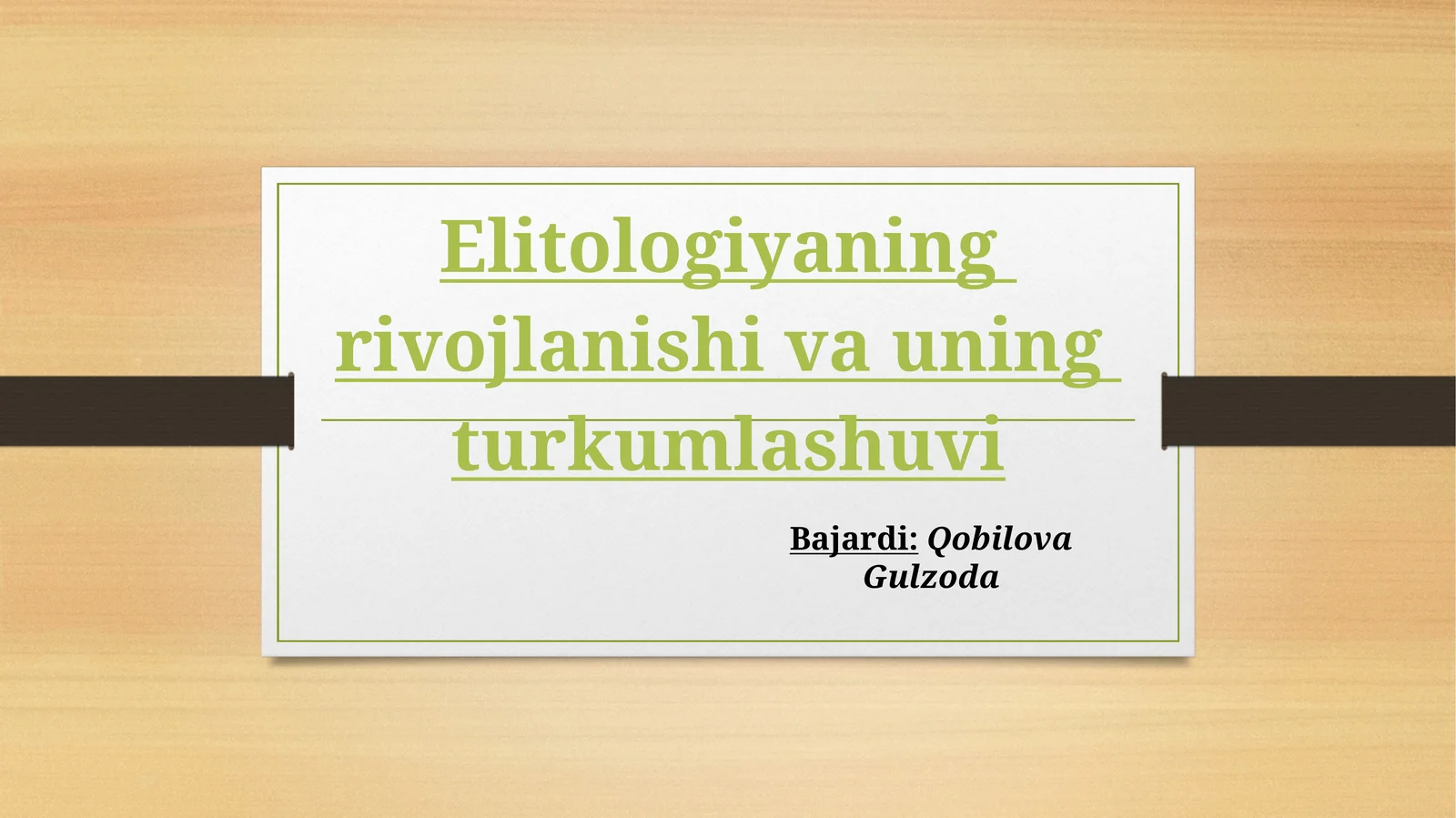 Elitologiyaning rivojlanishi va uning turkumlashuvi

Bajardi: Qobilova Gulzoda